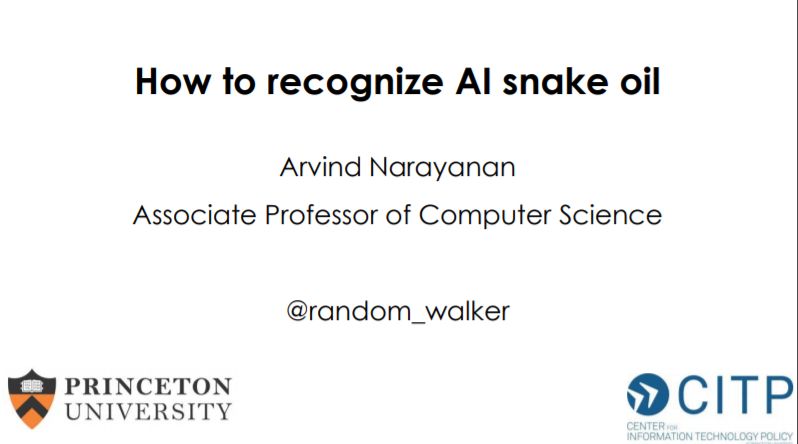 How to recognize AI snake oil

Arvind Narayanan

Associate Professor of Computer Science

@random_walker

PRINCETON UNIVERSITY

CITP

CENTER FOR INFORMATION TECHNOLOGY POLICY